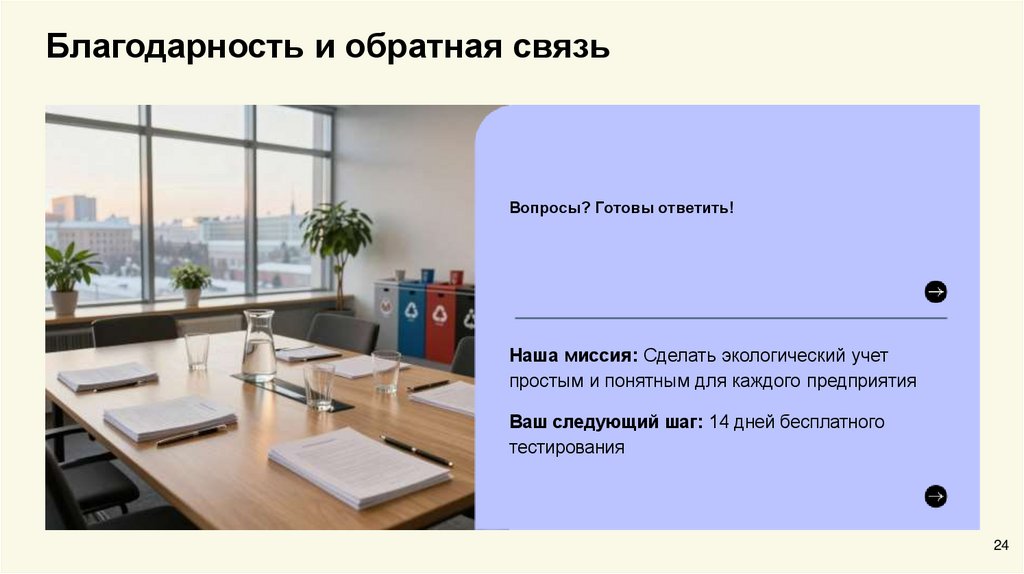 Благодарность и обратная связь

Вопросы? Готовы ответить!

Наша миссия: Сделать экологический учет простым и понятным для каждого предприятия

Ваш следующий шаг: 14 дней бесплатного тестирования

24